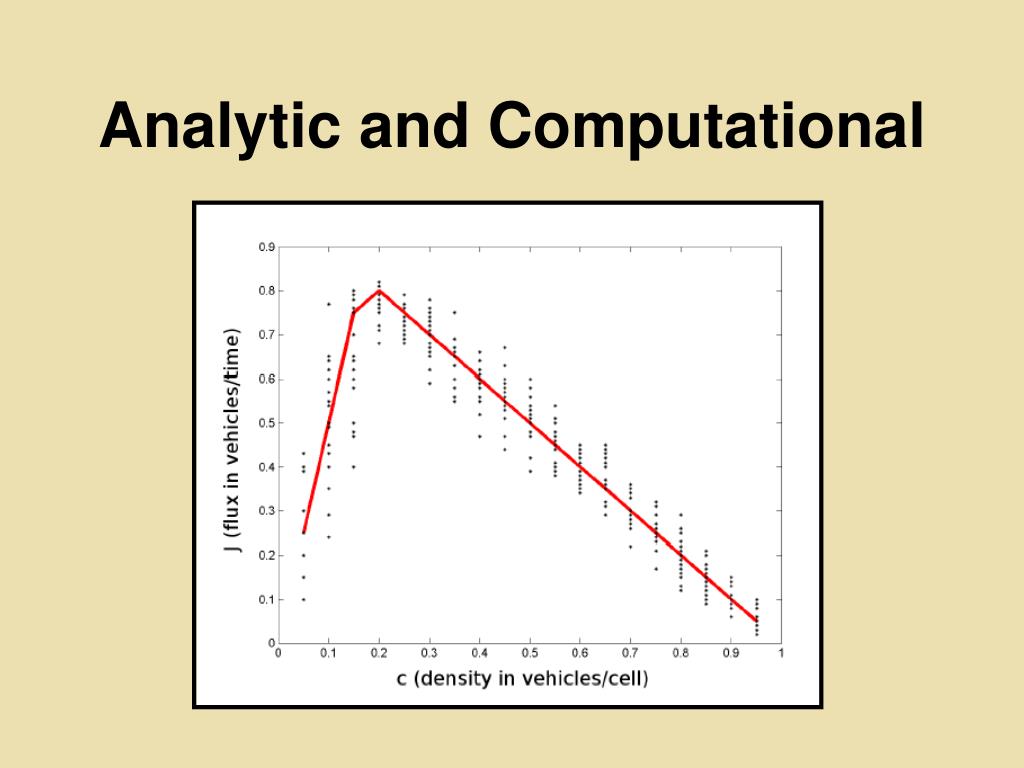 Analytic and Computational

J (flux in vehicles/time)

0.9
0.8
0.7
0.6
0.5
0.4
0.3
0.2
0.1
0

0 0.1 0.2 0.3 0.4 0.5 0.6 0.7 0.8 0.9 1

c (density in vehicles/cell)